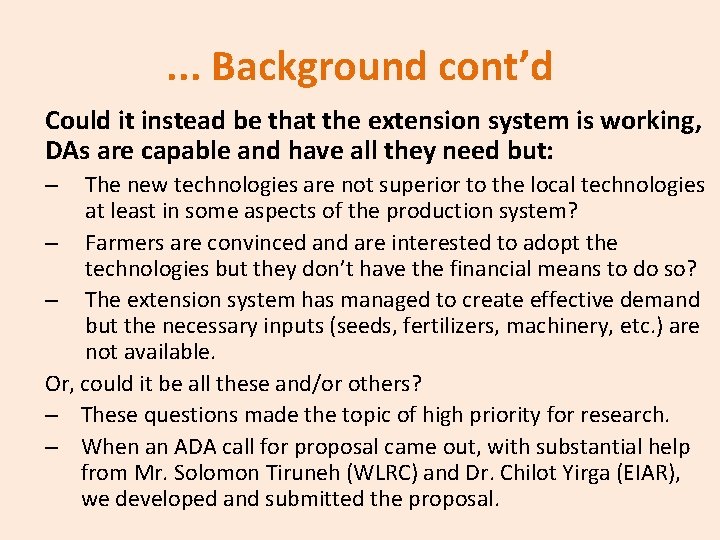 ... Background cont’d

Could it instead be that the extension system is working, DAs are capable and have all they need but:

– The new technologies are not superior to the local technologies at least in some aspects of the production system?

– Farmers are convinced and are interested to adopt the technologies but they don’t have the financial means to do so?

– The extension system has managed to create effective demand but the necessary inputs (seeds, fertilizers, machinery, etc.) are not available.

Or, could it be all these and/or others?

– These questions made the topic of high priority for research.

– When an ADA call for proposal came out, with substantial help from Mr. Solomon Tiruneh (WLRC) and Dr. Chilot Yirga (EIAR), we developed and submitted the proposal.